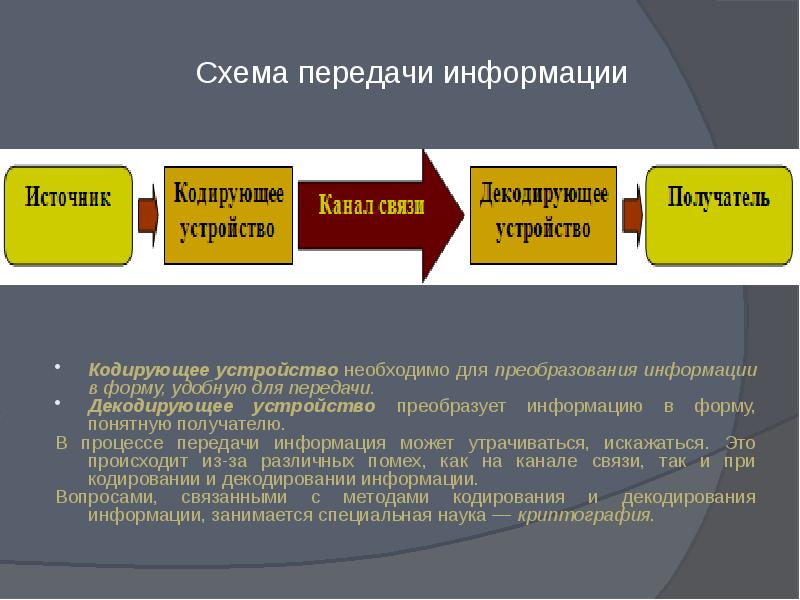 Схема передачи информации

Источник

Кодирующее устройство

Канал связи

Декодирующее устройство

Получатель

• Кодирующее устройство необходимо для преобразования информации в форму, удобную для передачи.
• Декодирующее устройство преобразует информацию в форму, понятную получателю.

В процессе передачи информация может утрачиваться, искажаться. Это происходит из-за различных помех, как на канале связи, так и при кодировании и декодировании информации.

Вопросами, связанными с методами кодирования и декодирования информации, занимается специальная наука — криптография.